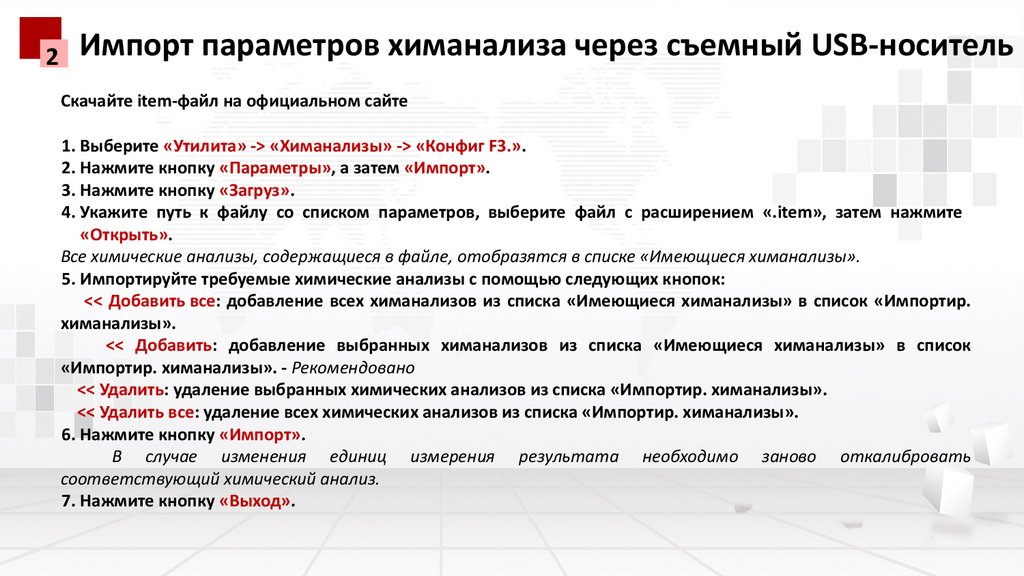 2 Импорт параметров химанализа через съемный USB-носитель

Скачайте item-файл на официальном сайте

1. Выберите «Утилита» -> «Химанализы» -> «Конфиг F3.».
2. Нажмите кнопку «Параметры», а затем «Импорт».
3. Нажмите кнопку «Загруз».
4. Укажите путь к файлу со списком параметров, выберите файл с расширением «.item», затем нажмите «Открыть».
Все химические анализы, содержащиеся в файле, отобразятся в списке «Имеющиеся химанализы».
5. Импортируйте требуемые химические анализы с помощью следующих кнопок:
<< Добавить все: добавление всех химанализов из списка «Имеющиеся химанализы» в список «Импортир. химанализы».
<< Добавить: добавление выбранных химанализов из списка «Имеющиеся химанализы» в список «Импортир. химанализы». - Рекомендовано
<< Удалить: удаление выбранных химических анализов из списка «Импортир. химанализы».
<< Удалить все: удаление всех химических анализов из списка «Импортир. химанализы».
6. Нажмите кнопку «Импорт».
В случае изменения единиц измерения результата необходимо заново откалибровать соответствующий химический анализ.
7. Нажмите кнопку «Выход».